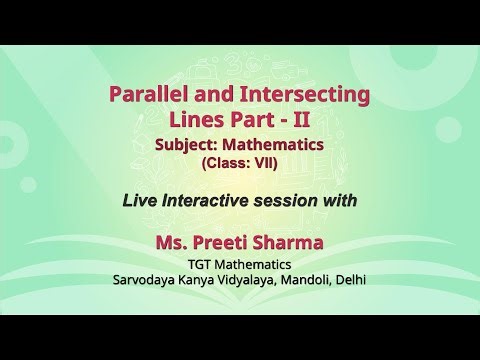 Parallel and Intersecting Lines Part - II

Subject: Mathematics

(Class: VII)

Live Interactive session with

Ms. Preeti Sharma

TGT Mathematics

Sarvodaya Kanya Vidyalaya, Mandoli, Delhi